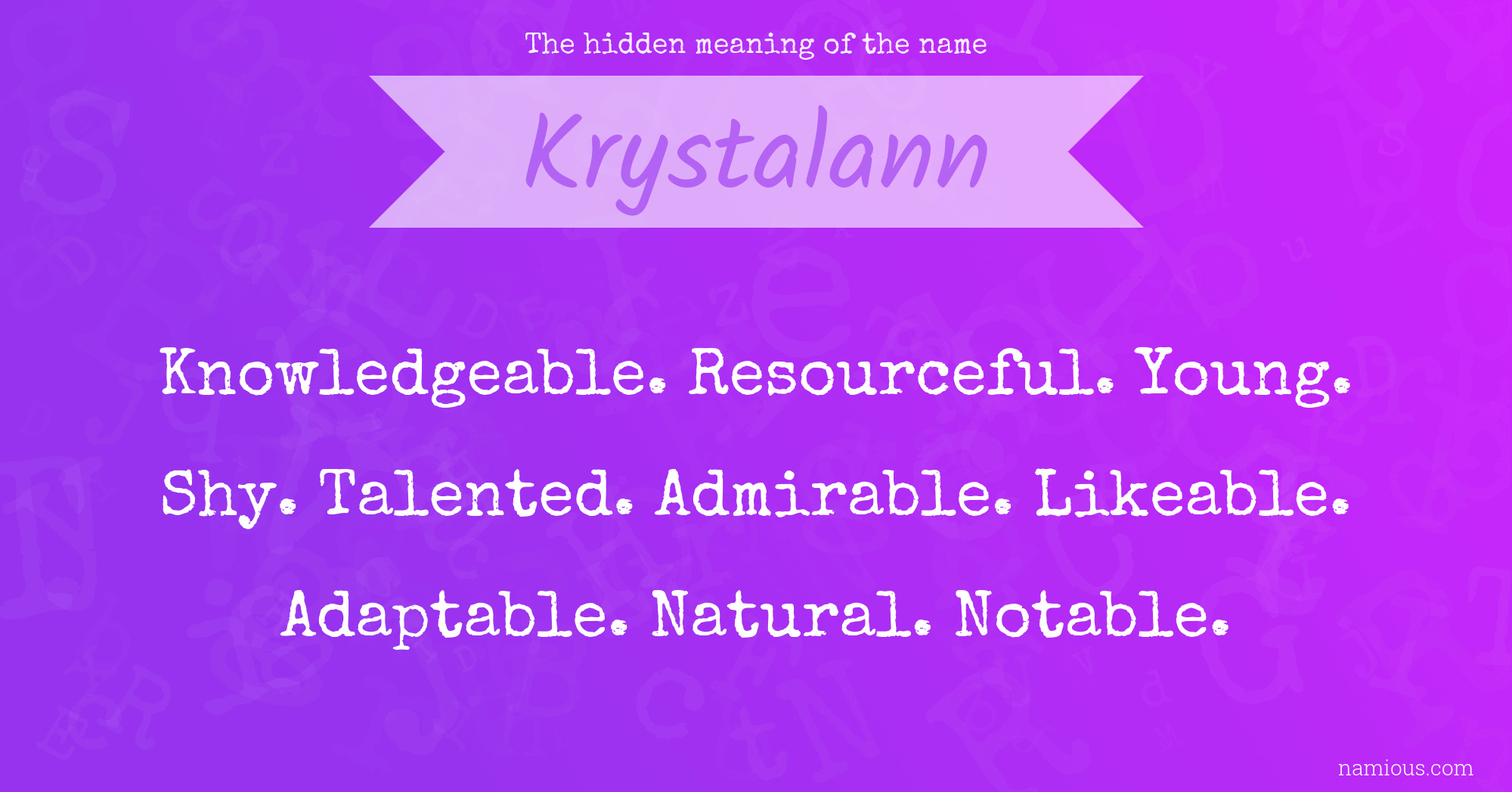 The hidden meaning of the name

Krystalann

Knowledgeable. Resourceful. Young. Shy. Talented. Admirable. Likeable. Adaptable. Natural. Notable.

namious.com